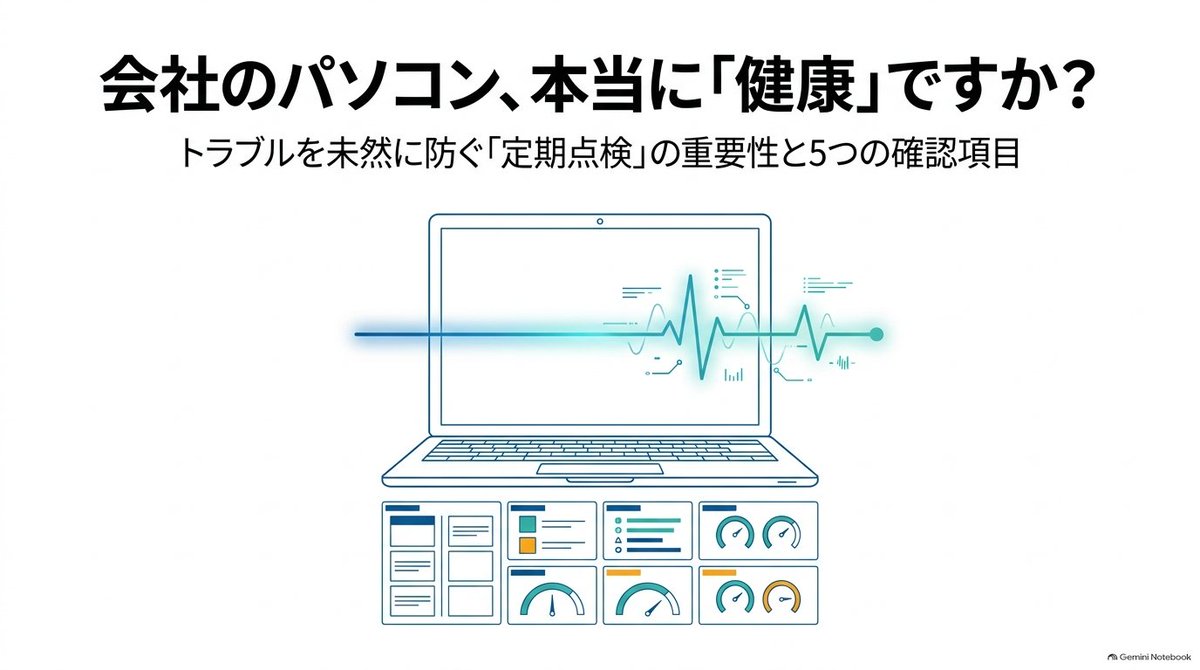 会社のパソコン、本当に「健康」ですか？

トラブルを未然に防ぐ「定期点検」の重要性と5つの確認項目

Gemini Notebook